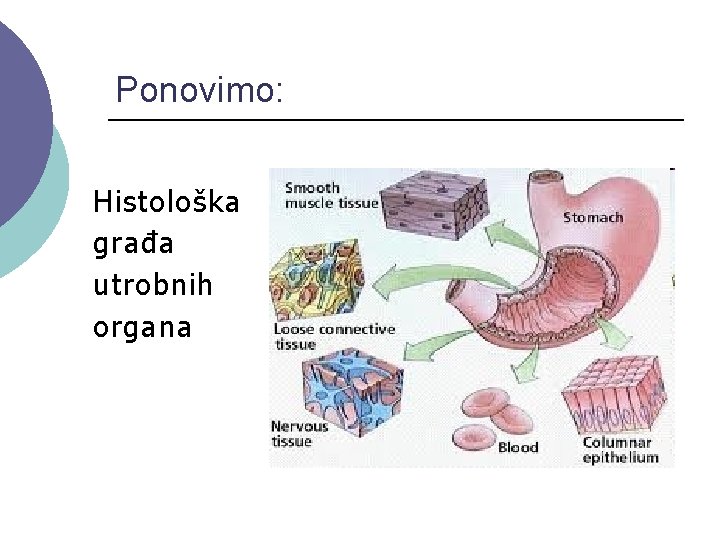 Ponovimo:

Histološka građa utrobnih organa

Smooth muscle tissue

Stomach

Loose connective tissue

Nervous tissue

Blood

Columnar epithelium